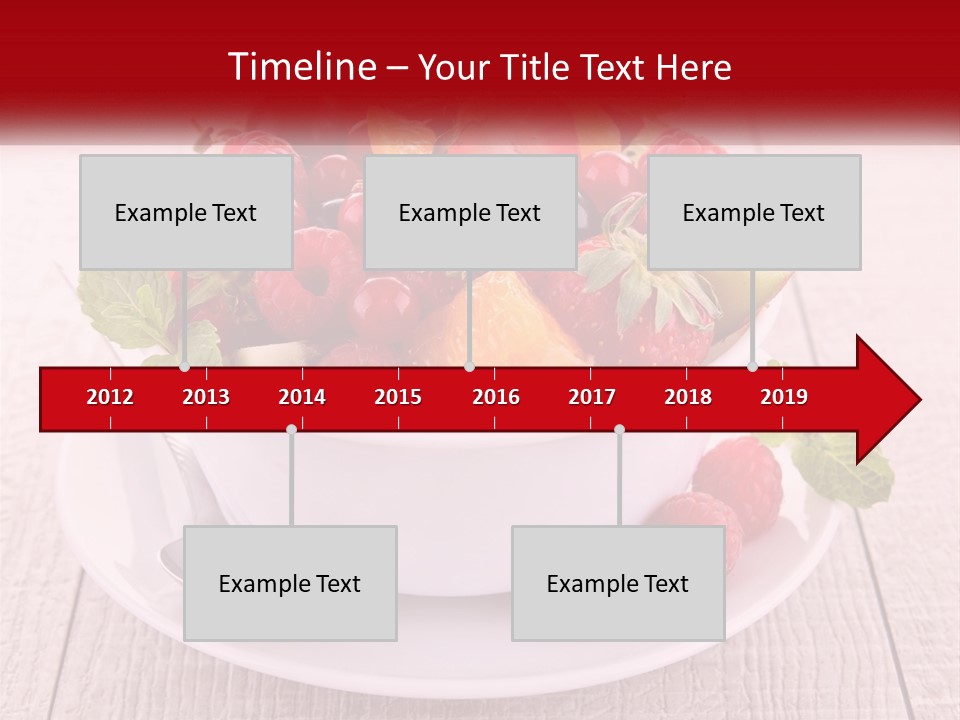 Timeline – Your Title Text Here

Example Text

Example Text

Example Text

2012 2013 2014 2015 2016 2017 2018 2019

Example Text

Example Text